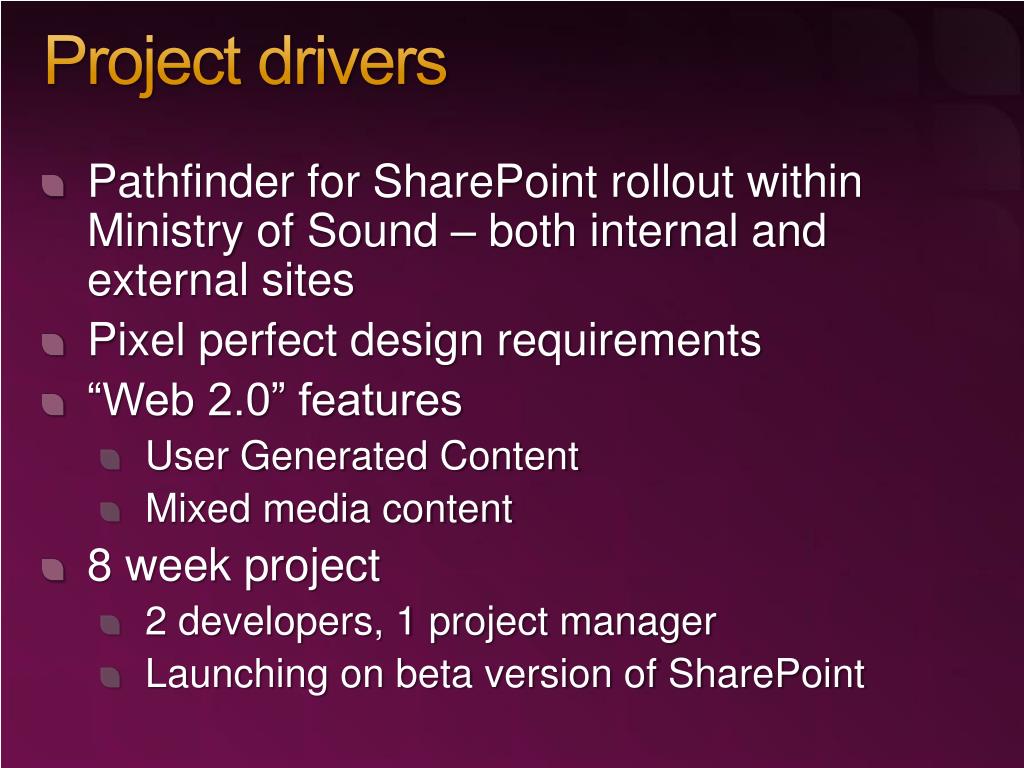 Project drivers

Pathfinder for SharePoint rollout within Ministry of Sound – both internal and external sites
Pixel perfect design requirements
“Web 2.0” features
User Generated Content
Mixed media content
8 week project
2 developers, 1 project manager
Launching on beta version of SharePoint